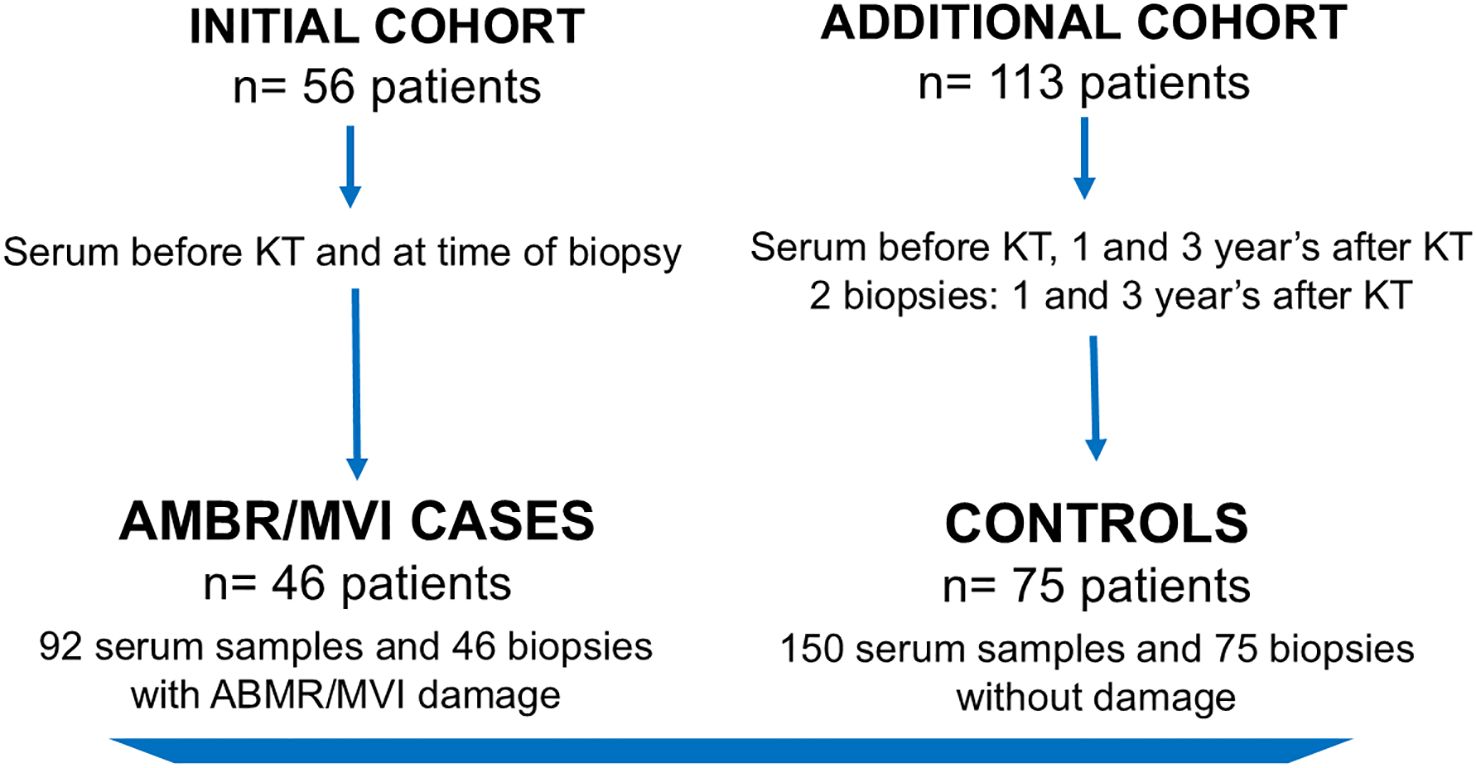 INITIAL COHORT
n= 56 patients

Serum before KT and at time of biopsy

AMBR/MVI CASES
n= 46 patients
92 serum samples and 46 biopsies with ABMR/MVI damage

ADDITIONAL COHORT
n= 113 patients

Serum before KT, 1 and 3 year's after KT
2 biopsies: 1 and 3 year's after KT

CONTROLS
n= 75 patients
150 serum samples and 75 biopsies without damage